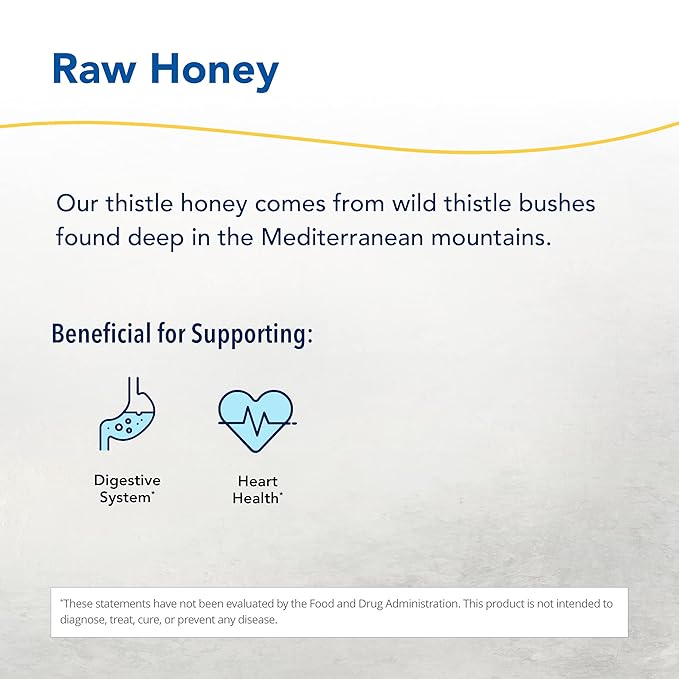 Raw Honey

Our thistle honey comes from wild thistle bushes found deep in the Mediterranean mountains.

Beneficial for Supporting:

Digestive System*

Heart Health*

*These statements have not been evaluated by the Food and Drug Administration. This product is not intended to diagnose, treat, cure, or prevent any disease.